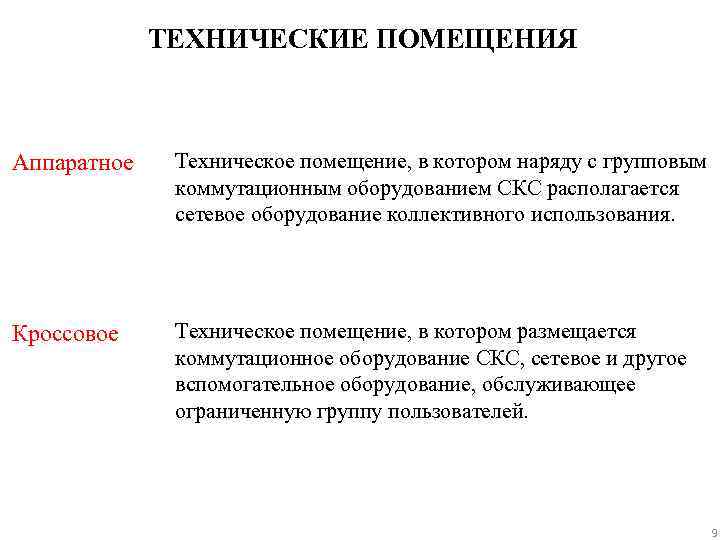 ТЕХНИЧЕСКИЕ ПОМЕЩЕНИЯ

Аппаратное

Техническое помещение, в котором наряду с групповым коммутационным оборудованием СКС располагается сетевое оборудование коллективного использования.

Кроссовое

Техническое помещение, в котором размещается коммутационное оборудование СКС, сетевое и другое вспомогательное оборудование, обслуживающее ограниченную группу пользователей.

9